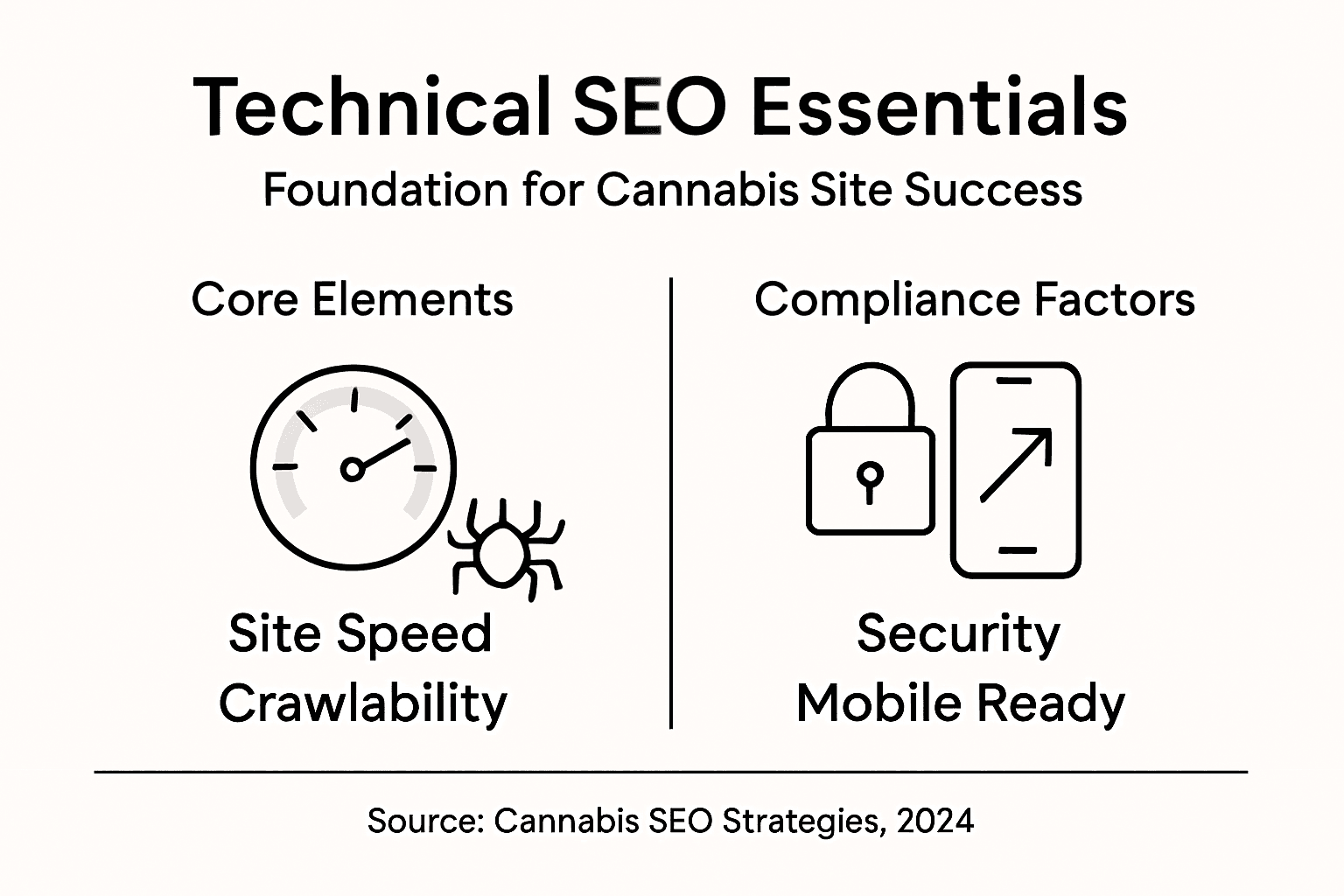 Technical SEO Essentials

Foundation for Cannabis Site Success

Core Elements

Site Speed
Crawlability

Compliance Factors

Security
Mobile Ready

Source: Cannabis SEO Strategies, 2024